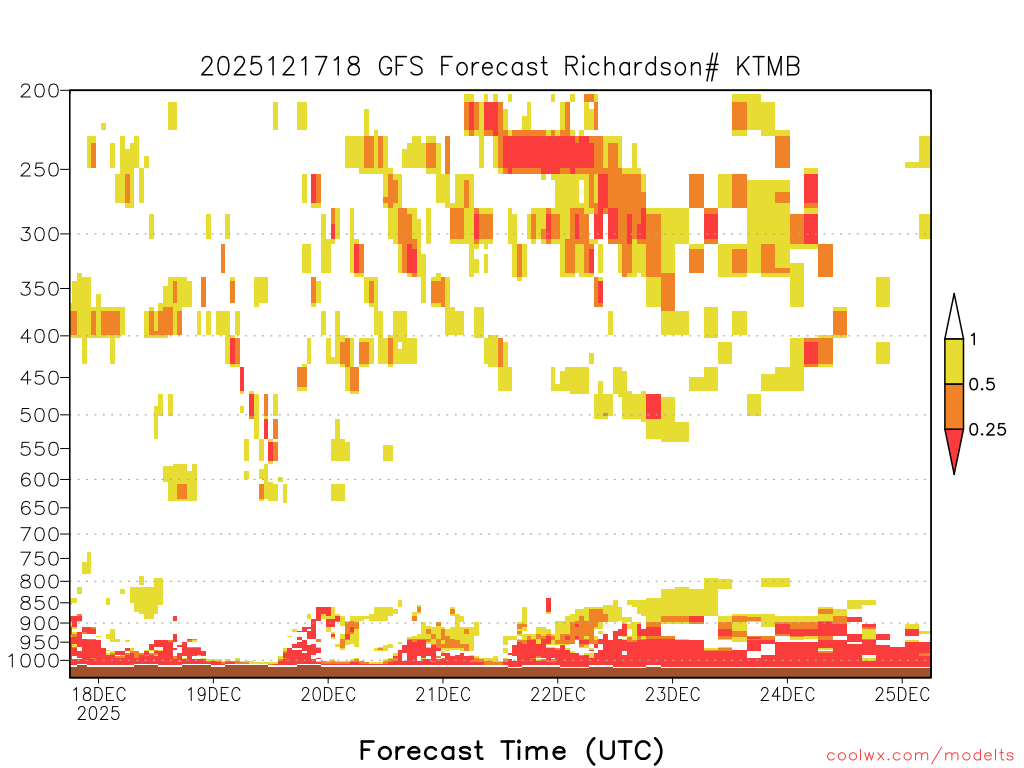 2025121718 GFS Forecast Richardson# KTMB

200
250
300
350
400
450
500
550
600
650
700
750
800
850
900
950
1000

1
0.5
0.25

18DEC 2025
19DEC
20DEC
21DEC
22DEC
23DEC
24DEC
25DEC

Forecast Time (UTC)

coolwx.com/modelts